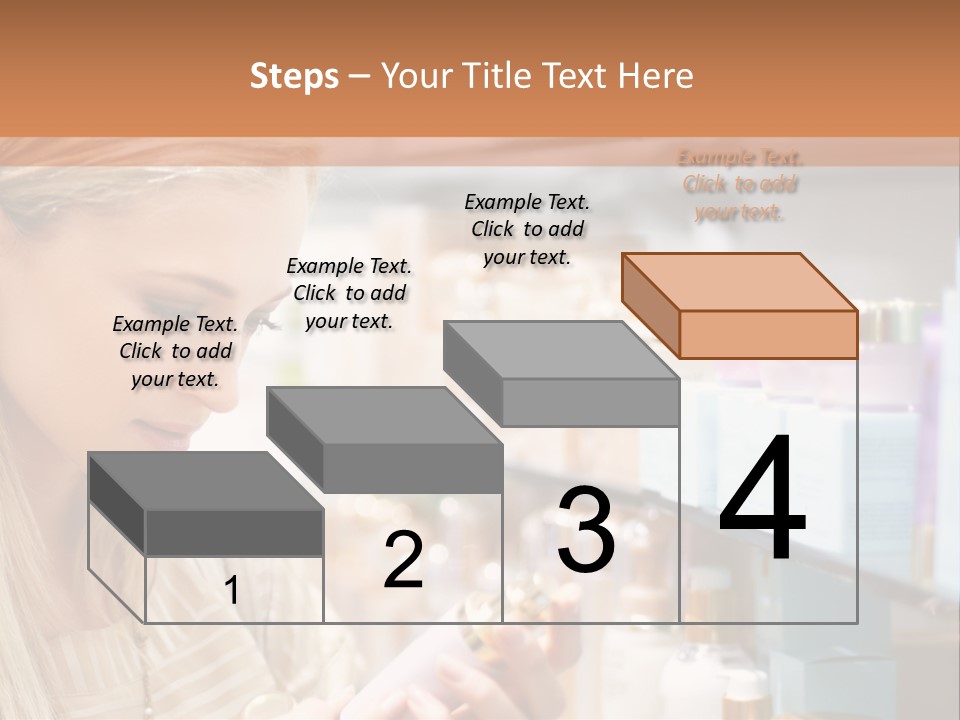 Steps – Your Title Text Here

Example Text. Click to add your text.

Example Text. Click to add your text.

Example Text. Click to add your text.

Example Text. Click to add your text.

1

2

3

4